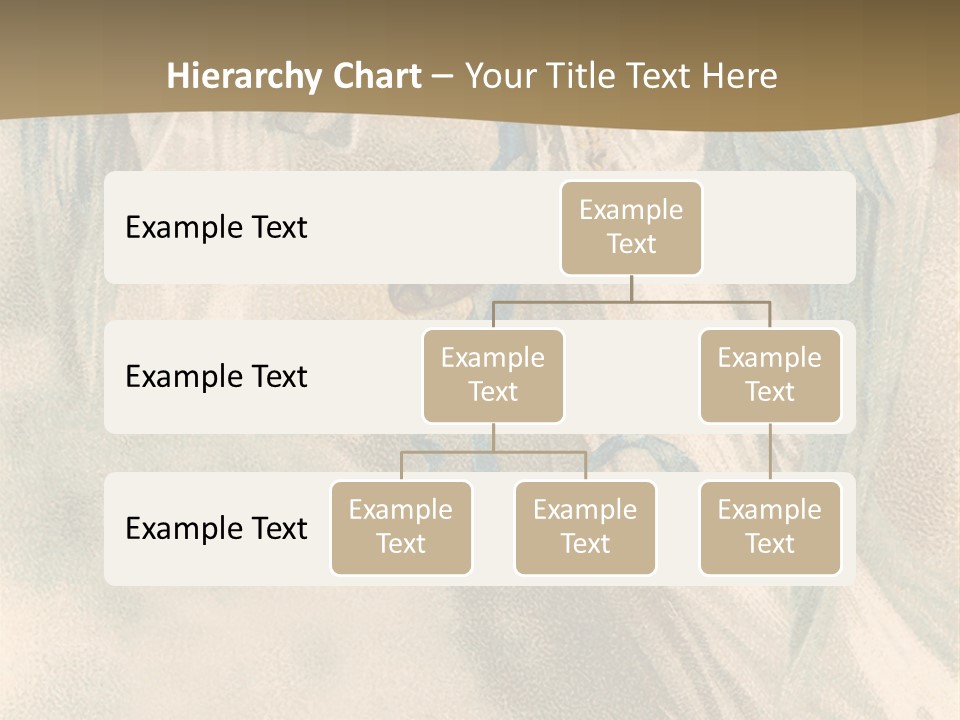 Hierarchy Chart – Your Title Text Here

Example Text

Example Text

Example Text

Example Text

Example Text

Example Text

Example Text

Example Text

Example Text